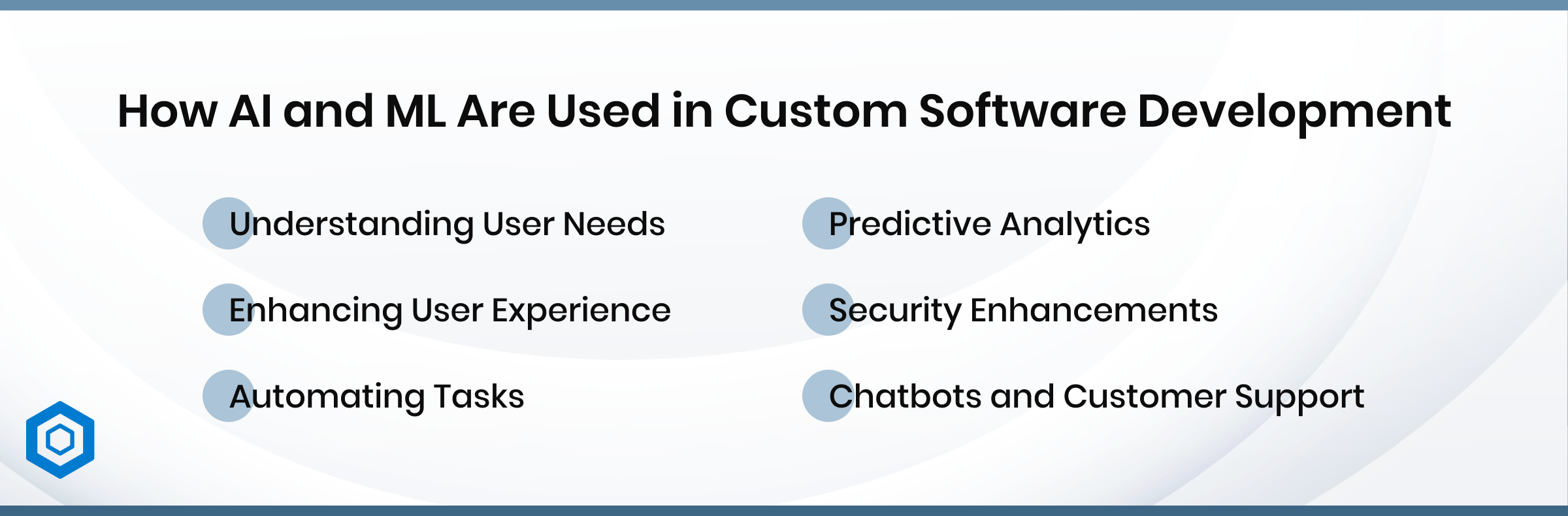 How AI and ML Are Used in Custom Software Development

Understanding User Needs

Enhancing User Experience

Automating Tasks

Predictive Analytics

Security Enhancements

Chatbots and Customer Support